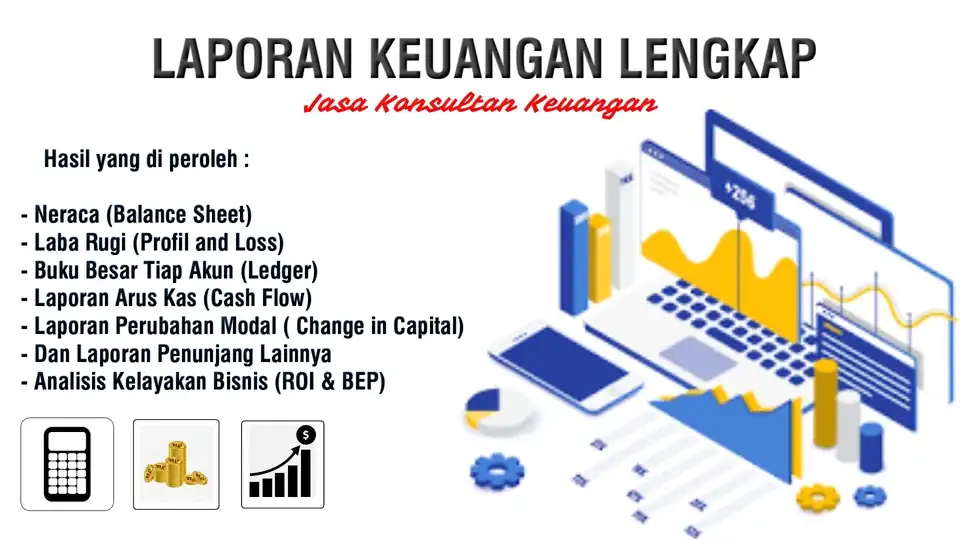 LAPORAN KEUANGAN LENGKAP
Jasa Konsultan Keuangan

Hasil yang di peroleh :

- Neraca (Balance Sheet)
- Laba Rugi (Profil and Loss)
- Buku Besar Tiap Akun (Ledger)
- Laporan Arus Kas (Cash Flow)
- Laporan Perubahan Modal ( Change in Capital)
- Dan Laporan Penunjang Lainnya
- Analisis Kelayakan Bisnis (ROI & BEP)

+256

$